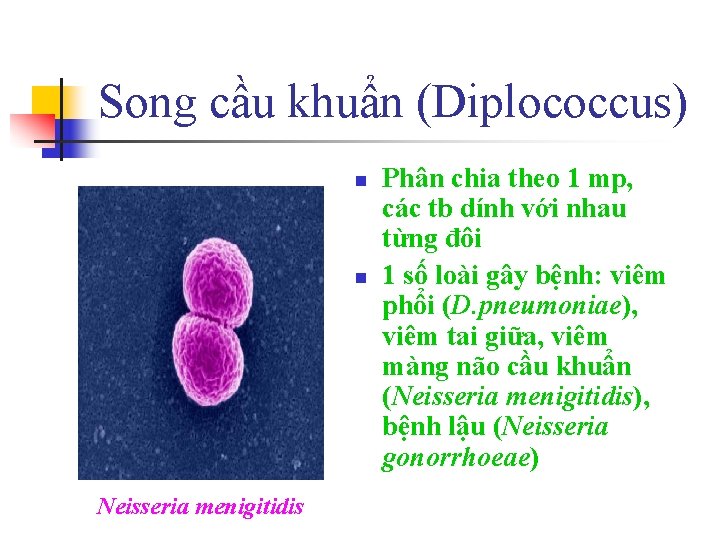 Song cầu khuẩn (Diplococcus)

- Phân chia theo 1 mp, các tb dính với nhau từng đôi
- 1 số loài gây bệnh: viêm phổi (D.pneumoniae), viêm tai giữa, viêm màng não cầu khuẩn (Neisseria menigitidis), bệnh lậu (Neisseria gonorrhoeae)

Neisseria menigitidis